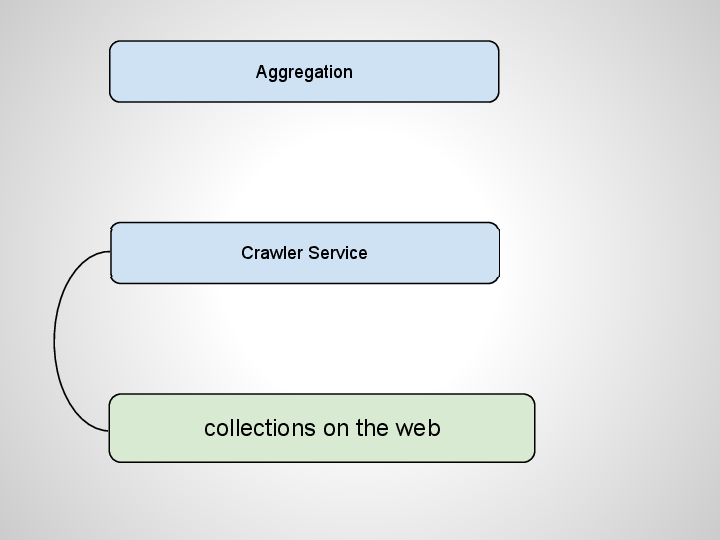 Aggregation

Crawler Service

collections on the web